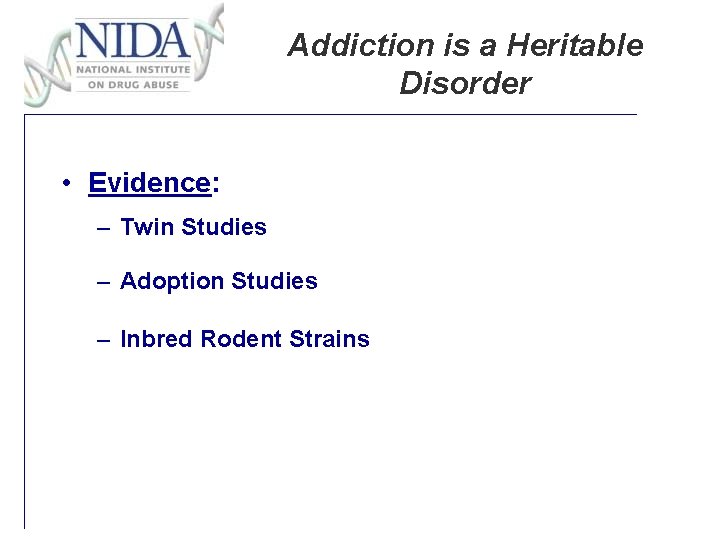 NIDA
NATIONAL INSTITUTE
ON DRUG ABUSE

Addiction is a Heritable Disorder

• Evidence:

– Twin Studies

– Adoption Studies

– Inbred Rodent Strains